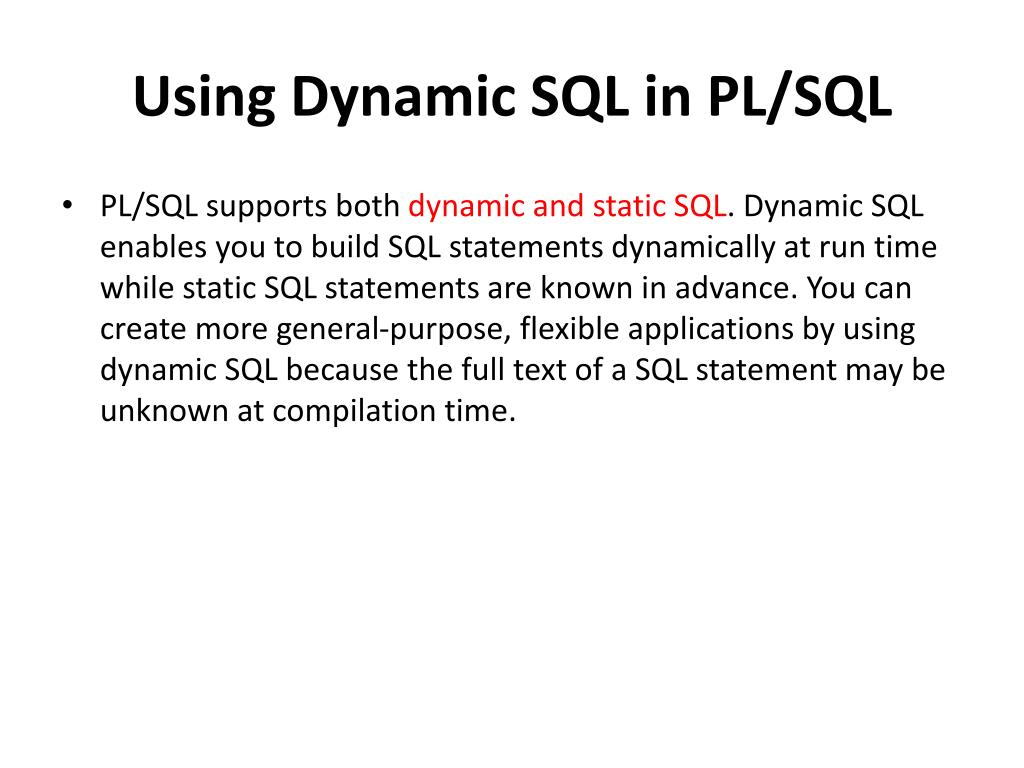 Using Dynamic SQL in PL/SQL

• PL/SQL supports both dynamic and static SQL. Dynamic SQL enables you to build SQL statements dynamically at run time while static SQL statements are known in advance. You can create more general-purpose, flexible applications by using dynamic SQL because the full text of a SQL statement may be unknown at compilation time.